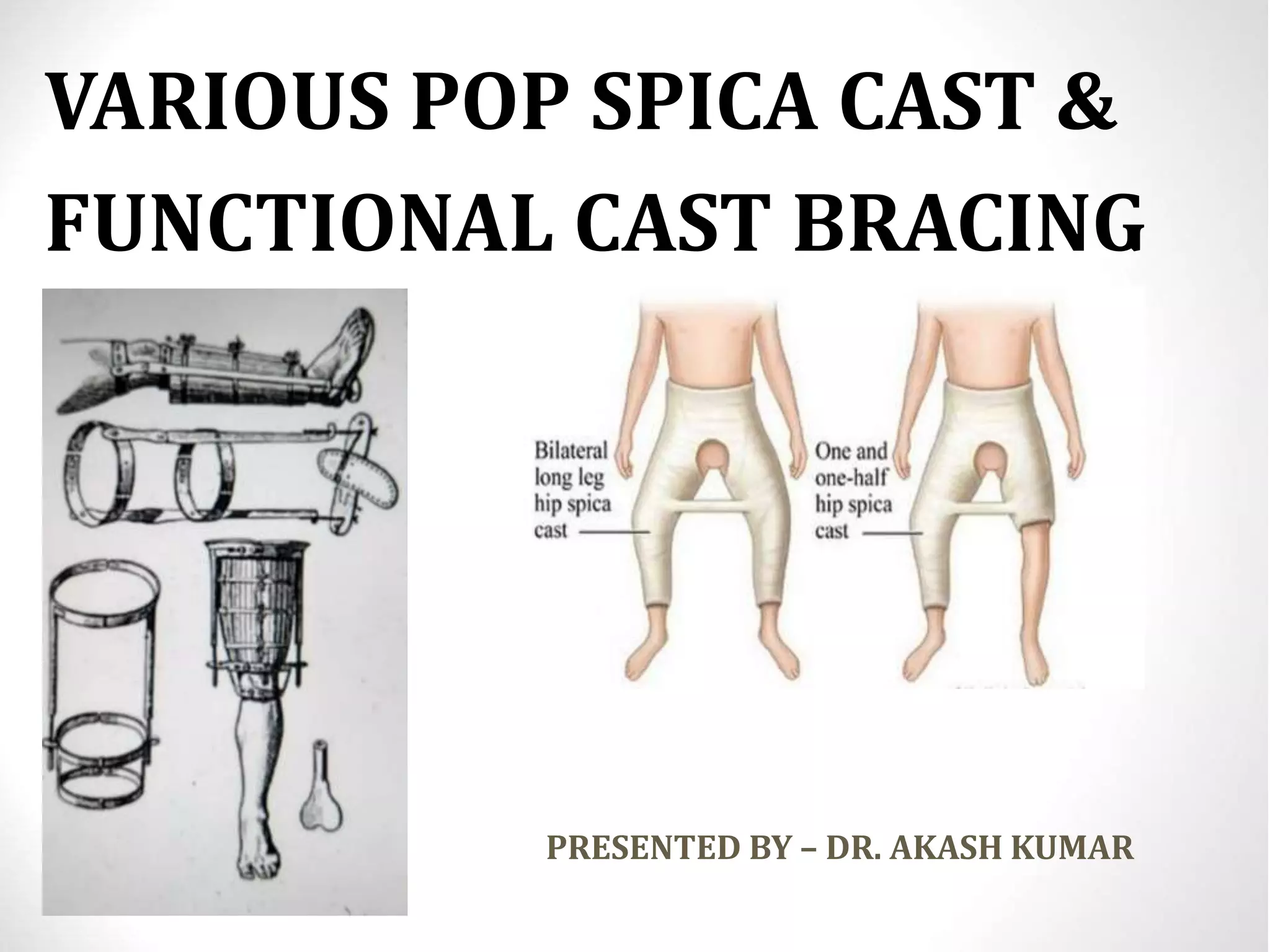 VARIOUS POP SPICA CAST & FUNCTIONAL CAST BRACING

Bilateral long leg hip spica cast

One and one-half hip spica cast

PRESENTED BY – DR. AKASH KUMAR